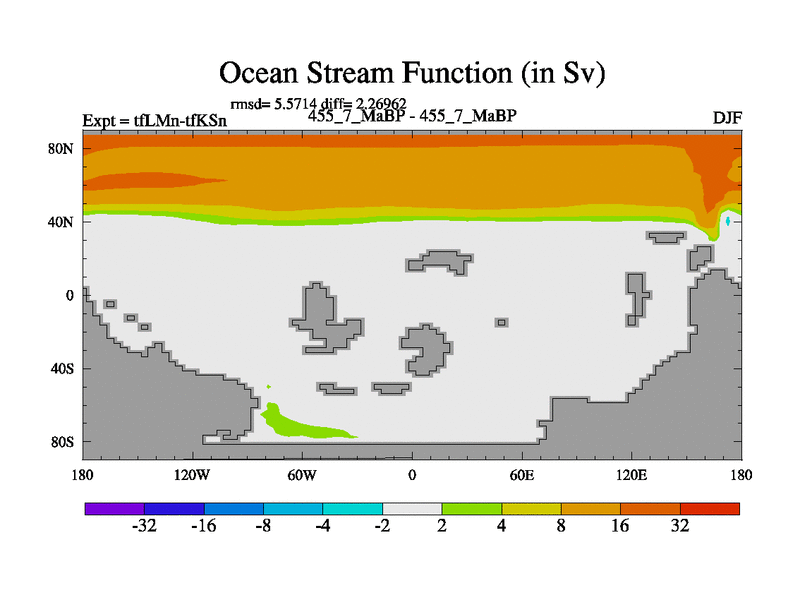 Ocean Stream Function (in Sv)

rmsd= 5.5714 diff= 2.26962

Expt = tfLMn-tfKSn

455_7_MaBP - 455_7_MaBP

DJF

80N

40N

0

40S

80S

180

120W

60W

0

60E

120E

180

-32

-16

-8

-4

-2

2

4

8

16

32